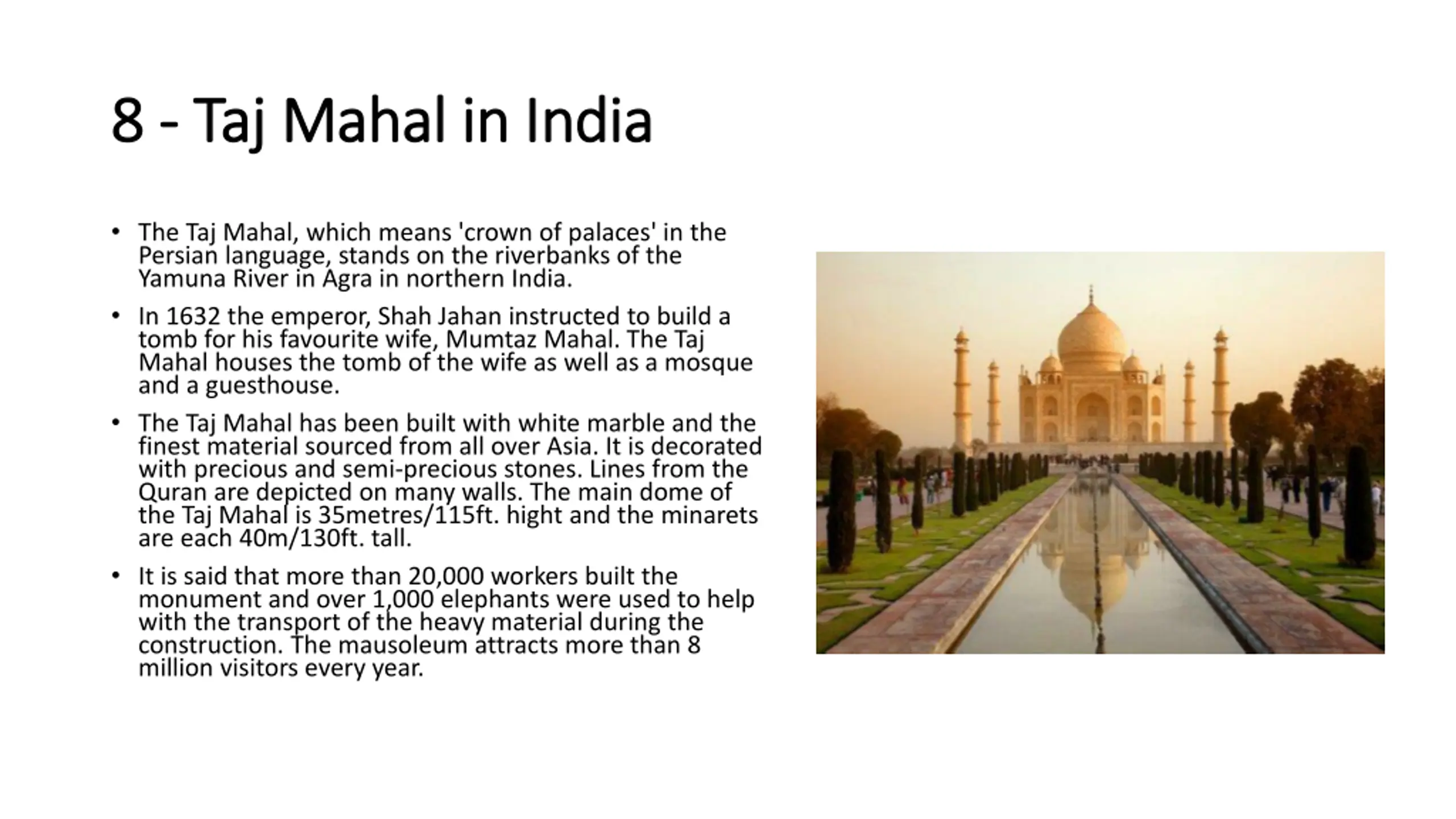 8 - Taj Mahal in India

• The Taj Mahal, which means 'crown of palaces' in the Persian language, stands on the riverbanks of the Yamuna River in Agra in northern India.

• In 1632 the emperor, Shah Jahan instructed to build a tomb for his favourite wife, Mumtaz Mahal. The Taj Mahal houses the tomb of the wife as well as a mosque and a guesthouse.

• The Taj Mahal has been built with white marble and the finest material sourced from all over Asia. It is decorated with precious and semi-precious stones. Lines from the Quran are depicted on many walls. The main dome of the Taj Mahal is 35metres/115ft. hight and the minarets are each 40m/130ft. tall.

• It is said that more than 20,000 workers built the monument and over 1,000 elephants were used to help with the transport of the heavy material during the construction. The mausoleum attracts more than 8 million visitors every year.